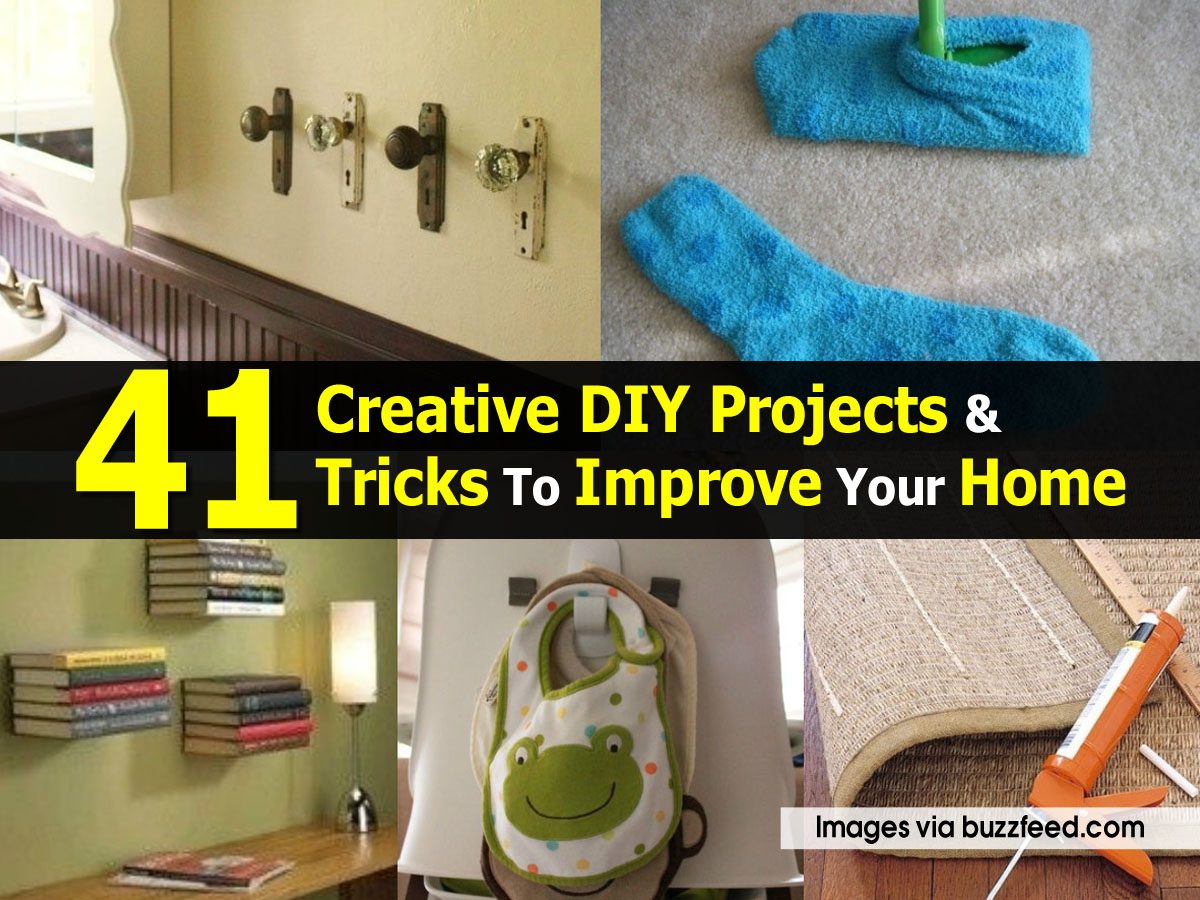 41 Creative DIY Projects & Tricks To Improve Your Home

Images via buzzfeed.com